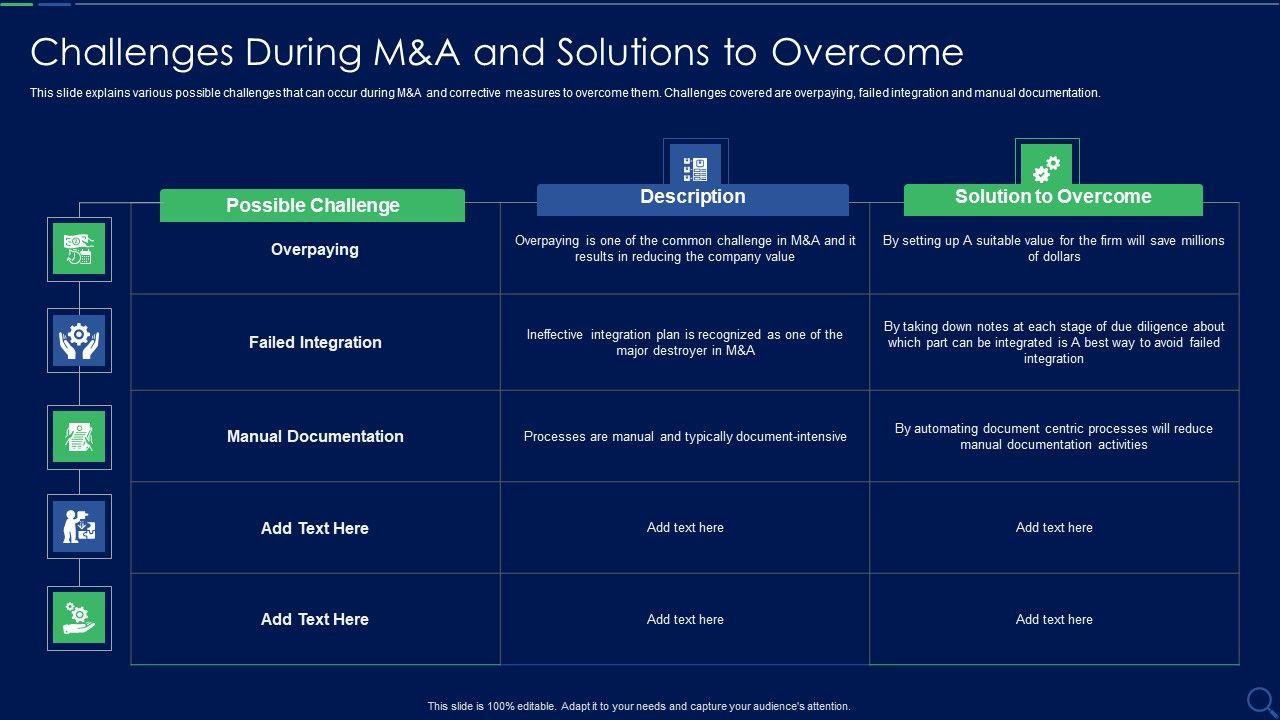 Challenges During M&A and Solutions to Overcome

This slide explains various possible challenges that can occur during M&A and corrective measures to overcome them. Challenges covered are overpaying, failed integration and manual documentation.

| Possible Challenge | Description | Solution to Overcome |
|---|---|---|
| Overpaying | Overpaying is one of the common challenge in M&A and it results in reducing the company value | By setting up A suitable value for the firm will save millions of dollars |
| Failed Integration | Ineffective integration plan is recognized as one of the major destroyer in M&A | By taking down notes at each stage of due diligence about which part can be integrated is A best way to avoid failed integration |
| Manual Documentation | Processes are manual and typically document-intensive | By automating document centric processes will reduce manual documentation activities |
| Add Text Here | Add text here | Add text here |
| Add Text Here | Add text here | Add text here |

This slide is 100% editable. Adapt it to your needs and capture your audience's attention.